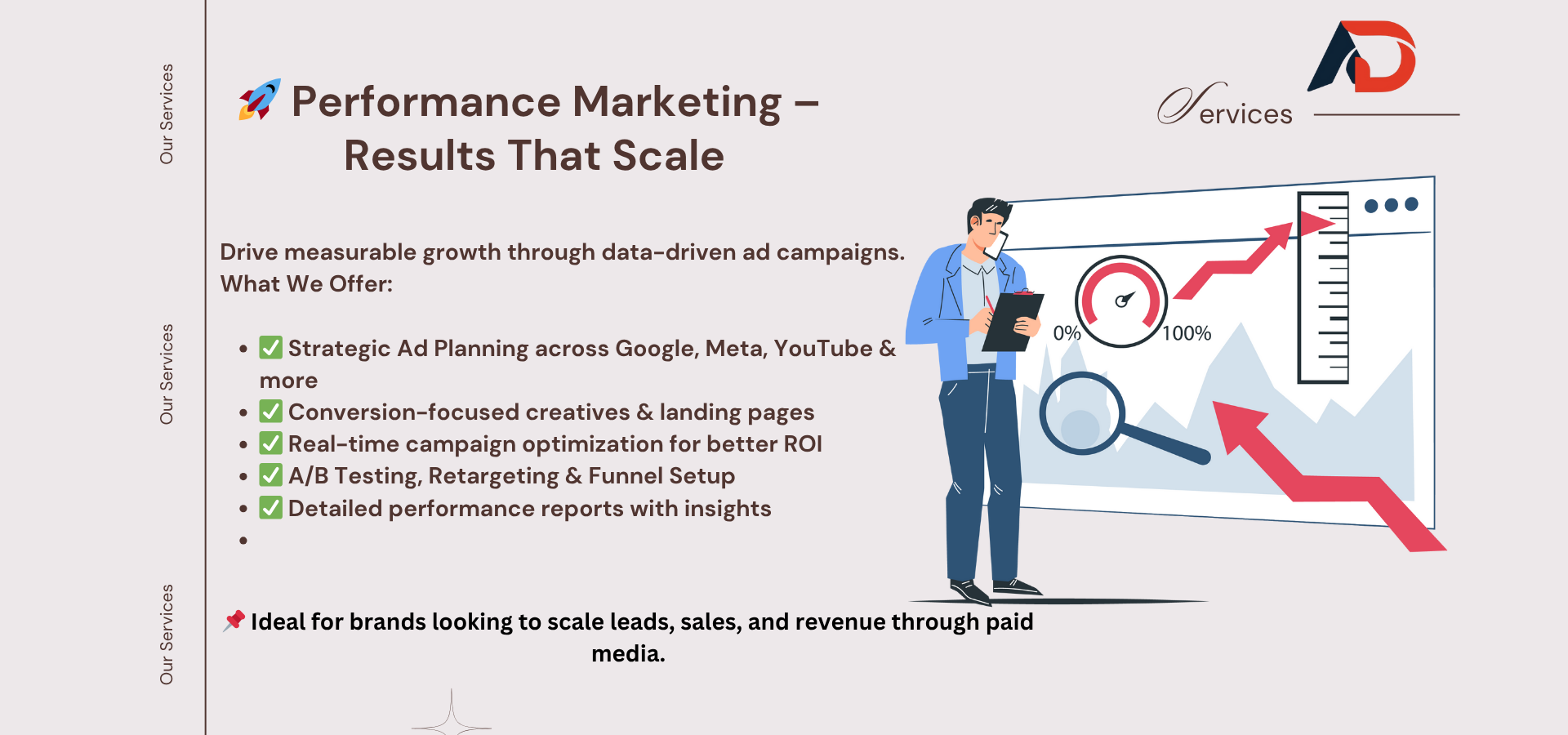 Our Services

Our Services

Our Services

🚀 Performance Marketing – Results That Scale

Services

Drive measurable growth through data-driven ad campaigns.
What We Offer:

- ✅ Strategic Ad Planning across Google, Meta, YouTube & more
- ✅ Conversion-focused creatives & landing pages
- ✅ Real-time campaign optimization for better ROI
- ✅ A/B Testing, Retargeting & Funnel Setup
- ✅ Detailed performance reports with insights
-

0%
100%

📌 Ideal for brands looking to scale leads, sales, and revenue through paid media.